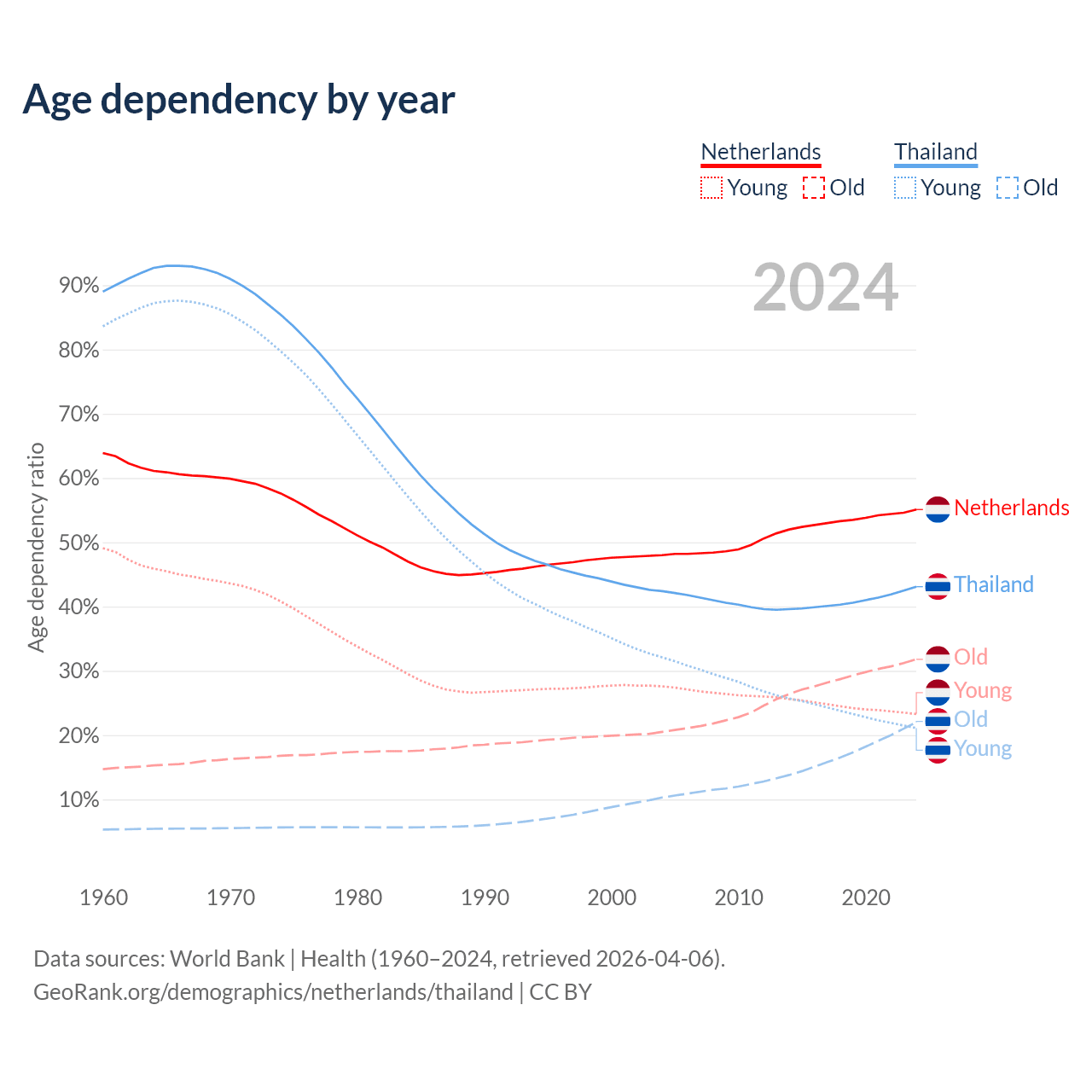 Age dependency by year

Netherlands
Young Old

Thailand
Young Old

2024

90%
80%
70%
60%
50%
40%
30%
20%
10%

Age dependency ratio

Netherlands
Thailand
Old
Young
Old
Young

1960
1970
1980
1990
2000
2010
2020

Data sources: World Bank | Health (1960–2024, retrieved 2026-04-06).
GeoRank.org/demographics/netherlands/thailand | CC BY